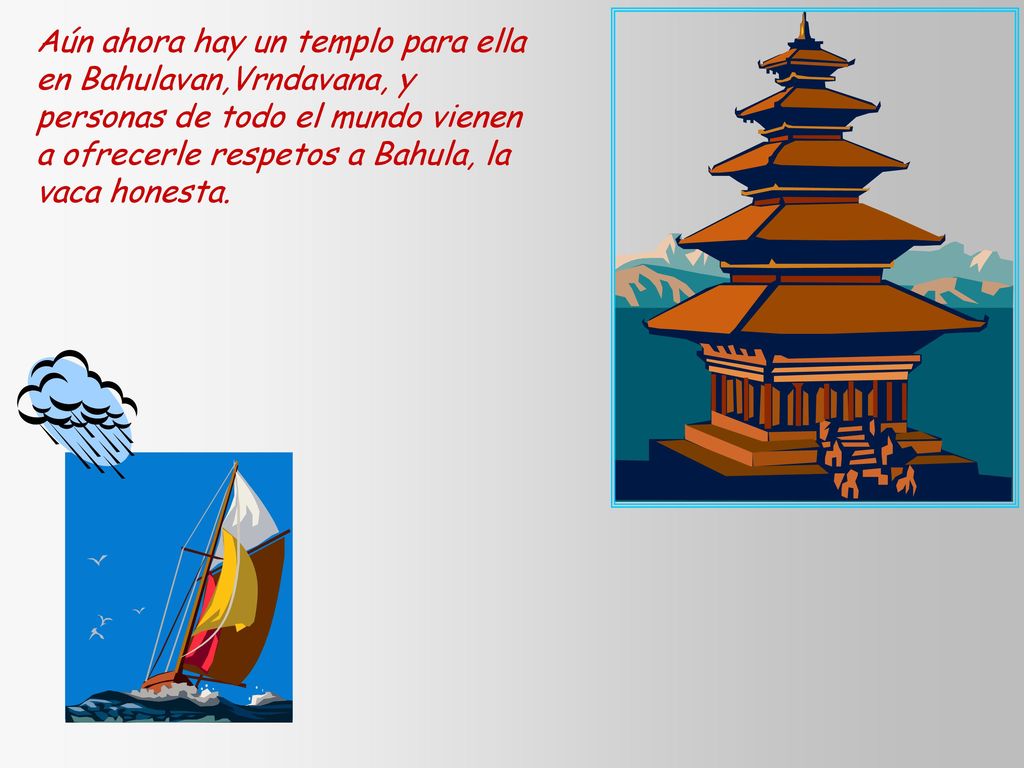 Aún ahora hay un templo para ella en Bahulavan,Vrndavana, y personas de todo el mundo vienen a ofrecerle respetos a Bahula, la vaca honesta.